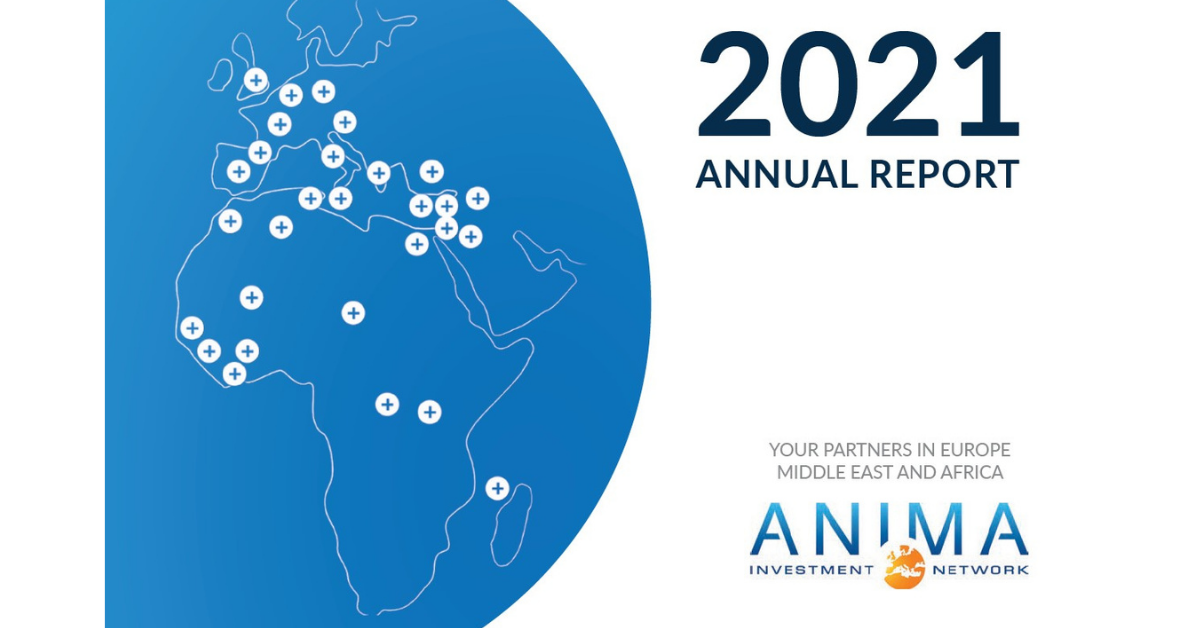 2021
ANNUAL REPORT

YOUR PARTNERS IN EUROPE MIDDLE EAST AND AFRICA

ANIMA
INVESTMENT NETWORK